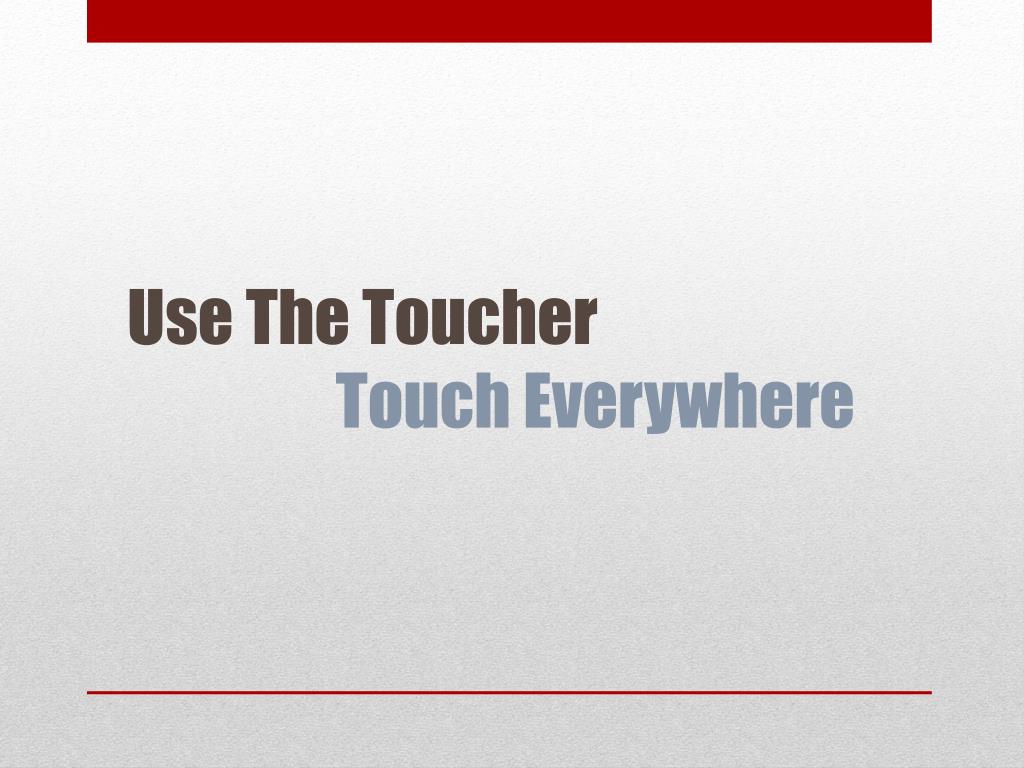 Use The Toucher

Touch Everywhere